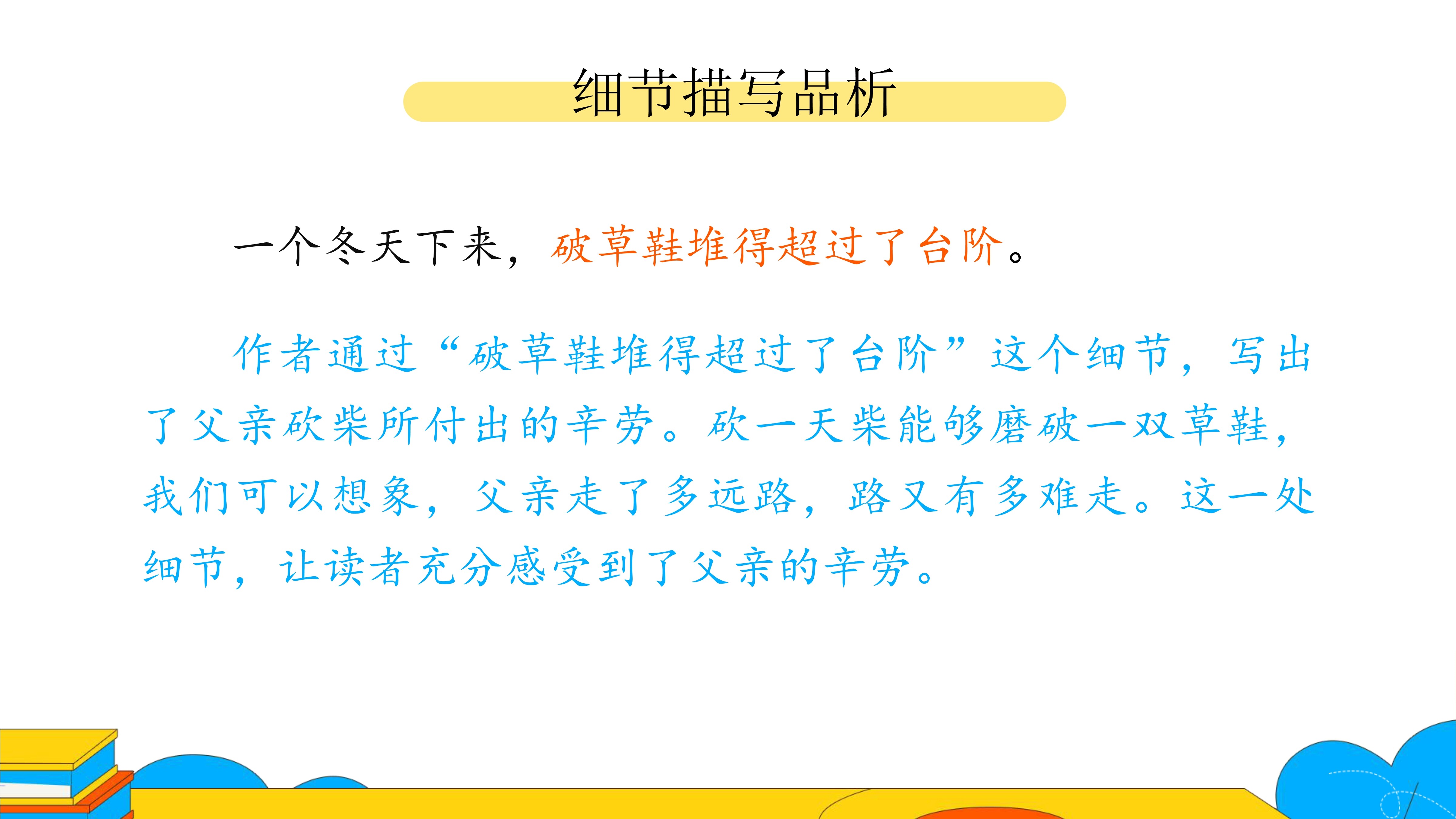 细节描写品析

一个冬天下来，破草鞋堆得超过了台阶。

作者通过“破草鞋堆得超过了台阶”这个细节，写出了父亲砍柴所付出的辛劳。砍一天柴能够磨破一双草鞋，我们可以想象，父亲走了多远路，路又有多难走。这一处细节，让读者充分感受到了父亲的辛劳。